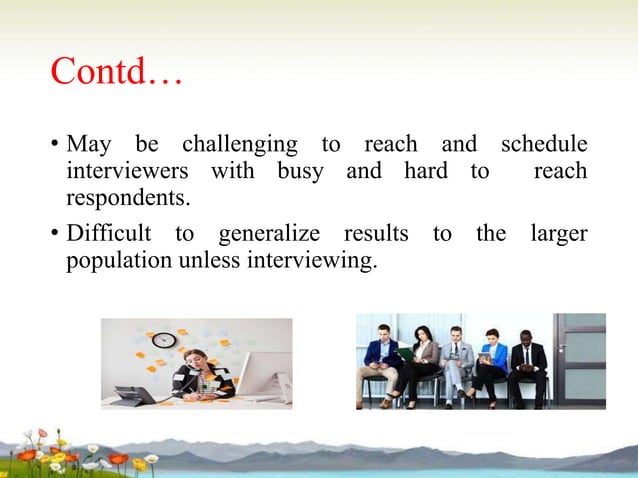 Contd…

• May be challenging to reach and schedule interviewers with busy and hard to reach respondents.

• Difficult to generalize results to the larger population unless interviewing.